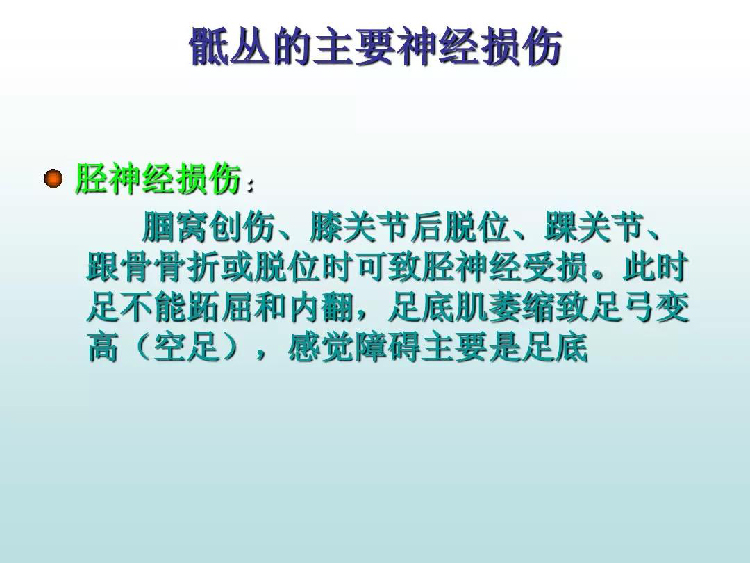 骶丛的主要神经损伤

胫神经损伤：

腘窝创伤、膝关节后脱位、踝关节、跟骨骨折或脱位时可致胫神经受损。此时足不能跖屈和内翻，足底肌萎缩致足弓变高（空足），感觉障碍主要是足底